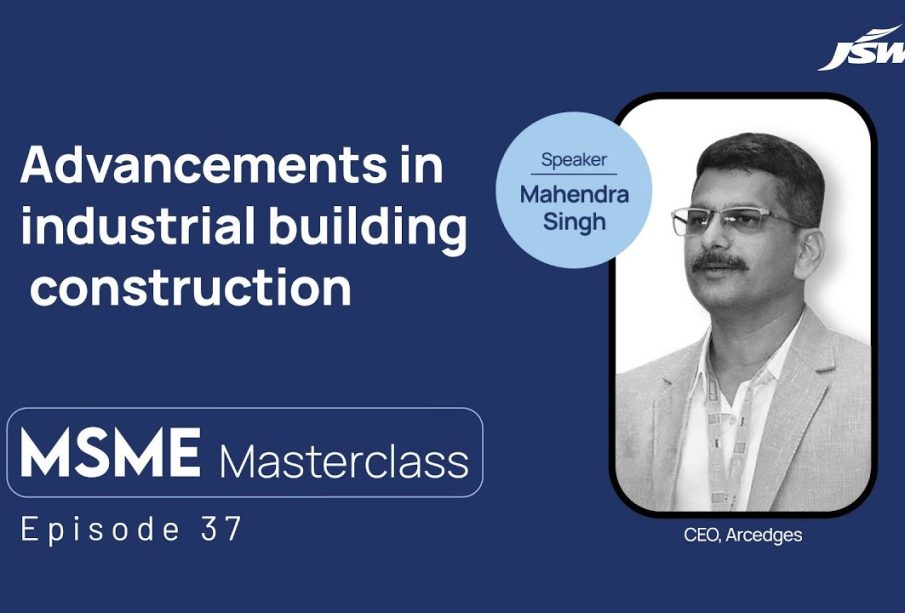 JSW

Advancements in industrial building construction

Speaker
Mahendra Singh

MSME Masterclass

Episode 37

CEO, Arcedges